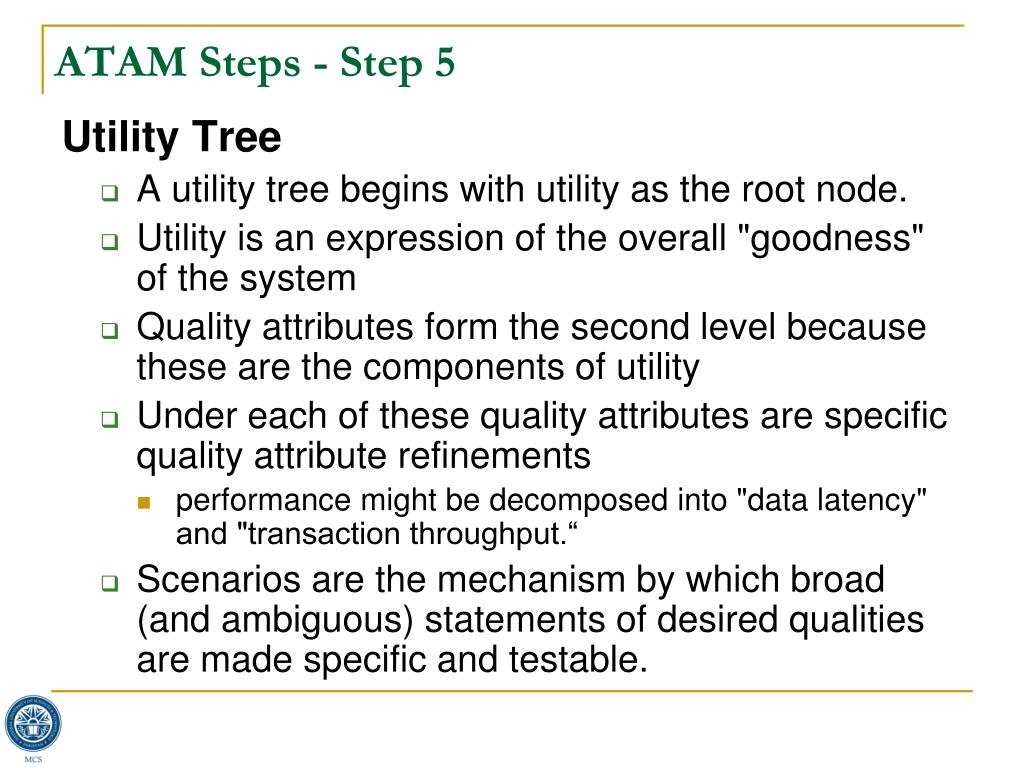 ATAM Steps - Step 5

Utility Tree

A utility tree begins with utility as the root node.

Utility is an expression of the overall "goodness" of the system

Quality attributes form the second level because these are the components of utility

Under each of these quality attributes are specific quality attribute refinements

performance might be decomposed into "data latency" and "transaction throughput.“

Scenarios are the mechanism by which broad (and ambiguous) statements of desired qualities are made specific and testable.

MCS